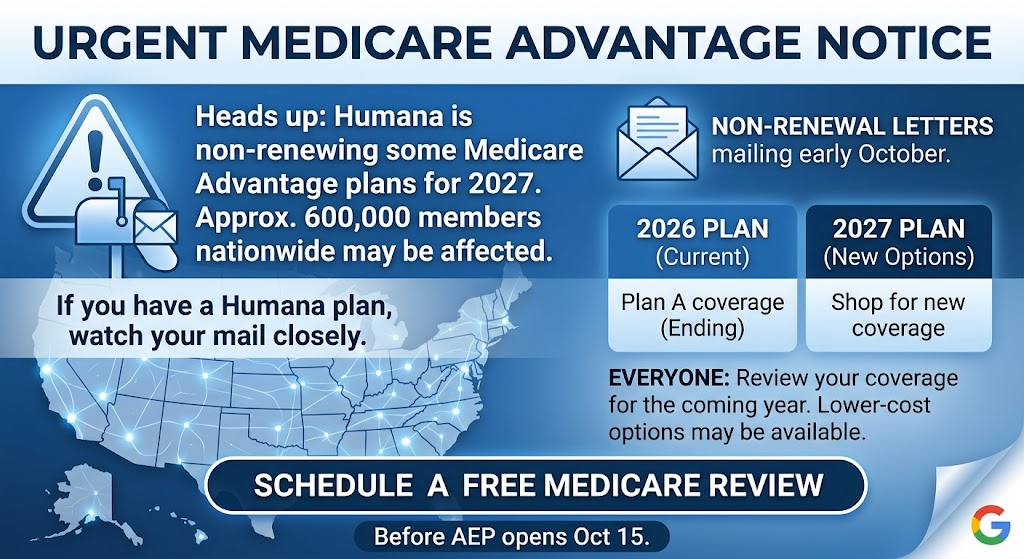 URGENT MEDICARE ADVANTAGE NOTICE

Heads up: Humana is non-renewing some Medicare Advantage plans for 2027. Approx. 600,000 members nationwide may be affected.

If you have a Humana plan, watch your mail closely.

NON-RENEWAL LETTERS mailing early October.

| 2026 PLAN (Current) | 2027 PLAN (New Options) |
|---|---|
| Plan A coverage (Ending) | Shop for new coverage |

EVERYONE: Review your coverage for the coming year. Lower-cost options may be available.

SCHEDULE A FREE MEDICARE REVIEW

Before AEP opens Oct 15.

G